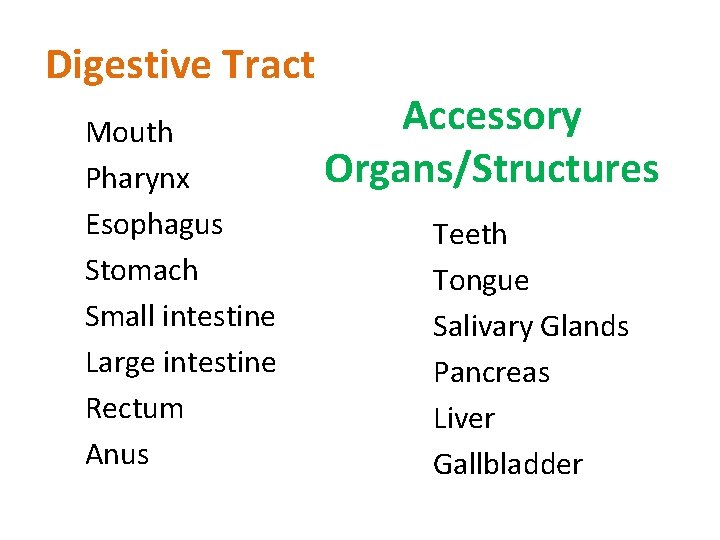 Digestive Tract

Mouth
Pharynx
Esophagus
Stomach
Small intestine
Large intestine
Rectum
Anus

Accessory Organs/Structures

Teeth
Tongue
Salivary Glands
Pancreas
Liver
Gallbladder